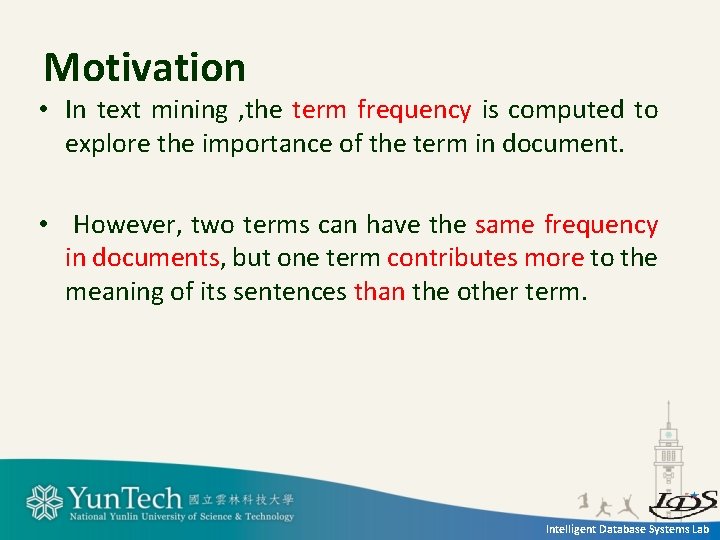 Motivation

• In text mining ,the term frequency is computed to explore the importance of the term in document.

• However, two terms can have the same frequency in documents, but one term contributes more to the meaning of its sentences than the other term.

YunTech 國立雲林科技大學
National Yunlin University of Science & Technology

IDS

Intelligent Database Systems Lab